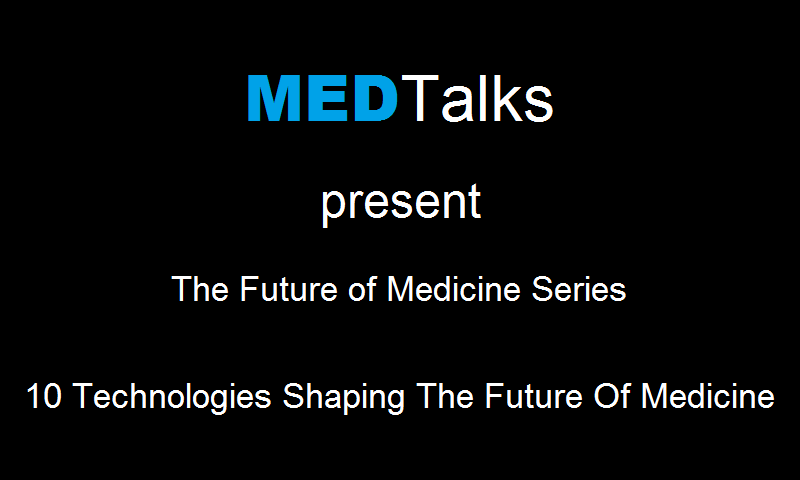 MEDTalks

present

The Future of Medicine Series

10 Technologies Shaping The Future Of Medicine